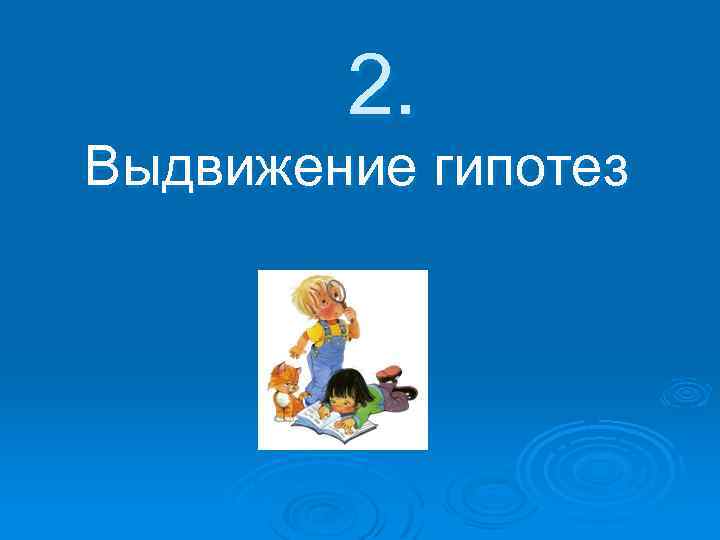 2.
Выдвижение гипотез